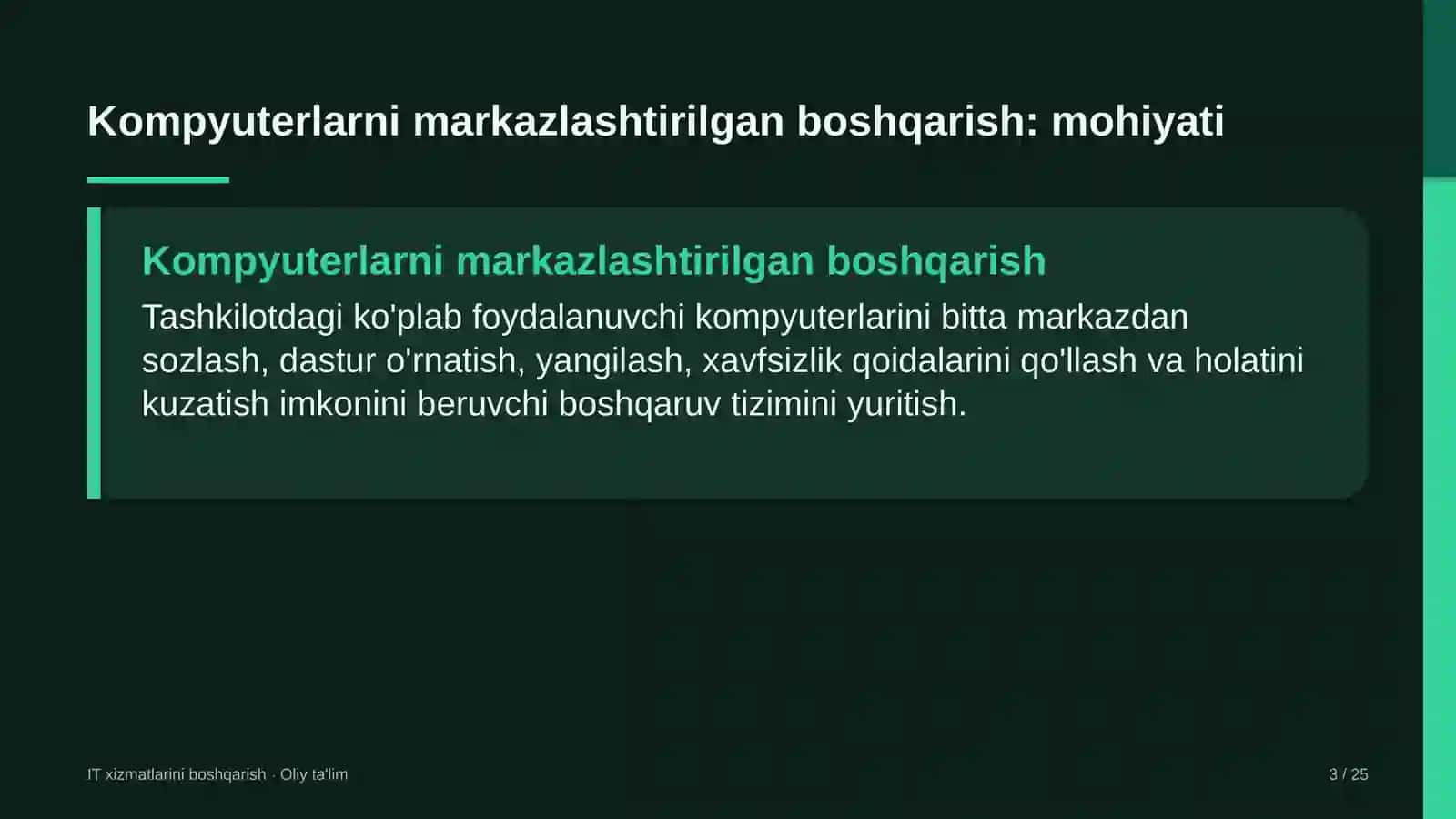 Kompyuterlarni markazlashtirilgan boshqarish: mohiyati

Kompyuterlarni markazlashtirilgan boshqarish

Tashkilotdagi ko'plab foydalanuvchi kompyuterlarini bitta markazdan sozlash, dastur o'rnatish, yangilash, xavfsizlik qoidalarini qo'llash va holatini kuzatish imkonini beruvchi boshqaruv tizimini yuritish.

IT xizmatlarini boshqarish · Oliy ta'lim

3 / 25